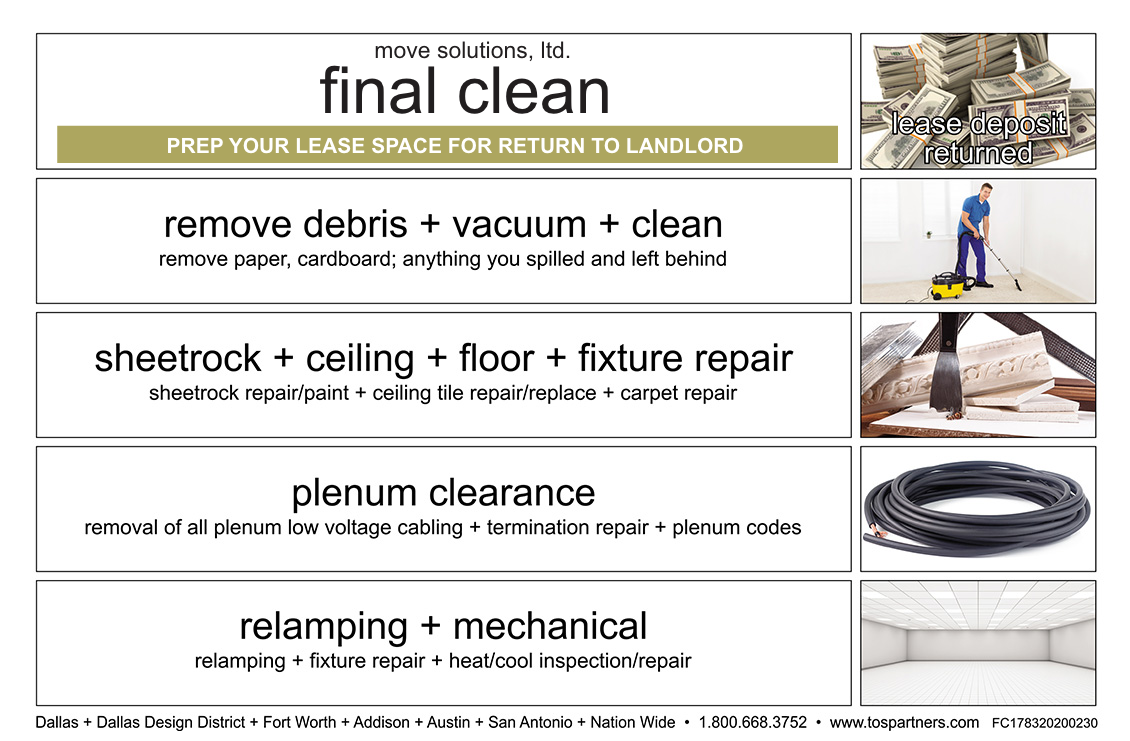 move solutions, ltd.

final clean

PREP YOUR LEASE SPACE FOR RETURN TO LANDLORD

lease deposit returned

remove debris + vacuum + clean

remove paper, cardboard; anything you spilled and left behind

sheetrock + ceiling + floor + fixture repair

sheetrock repair/paint + ceiling tile repair/replace + carpet repair

plenum clearance

removal of all plenum low voltage cabling + termination repair + plenum codes

relamping + mechanical

relamping + fixture repair + heat/cool inspection/repair

Dallas + Dallas Design District + Fort Worth + Addison + Austin + San Antonio + Nation Wide • 1.800.668.3752 • www.tospartners.com FC178320200230